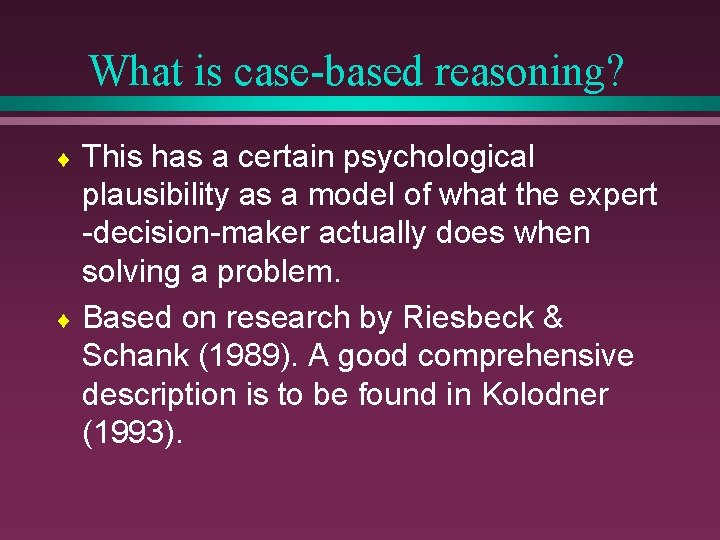 What is case-based reasoning?

♦ This has a certain psychological plausibility as a model of what the expert -decision-maker actually does when solving a problem.

♦ Based on research by Riesbeck & Schank (1989). A good comprehensive description is to be found in Kolodner (1993).